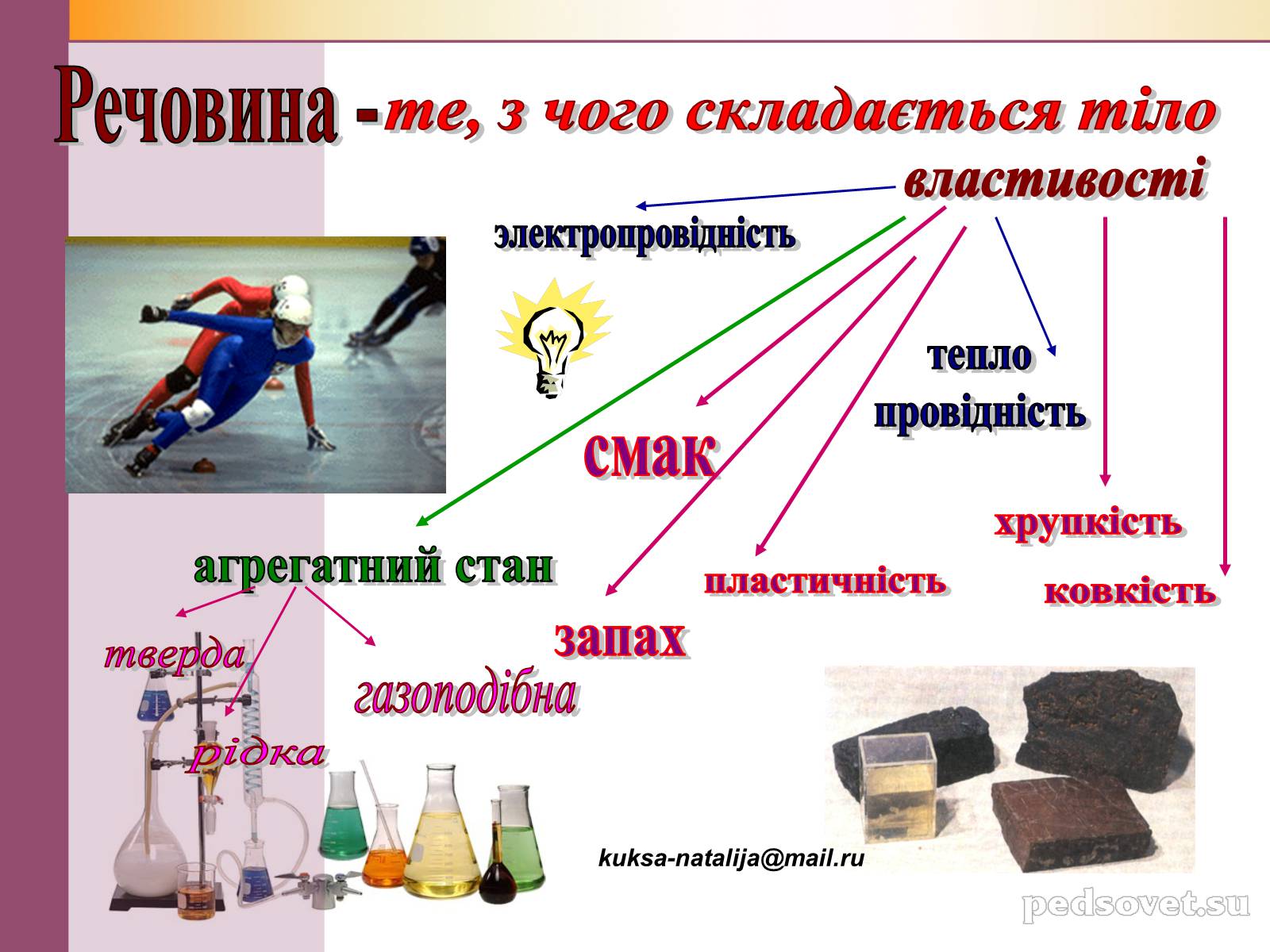 Речовина - те, з чого складається тіло

властивості

электропровідність

тепло провідність

смак

хрупкість

агрегатний стан

пластичність

ковкість

запах

тверда

газоподібна

рідка

kuksa-natalija@mail.ru

pedsovet.su